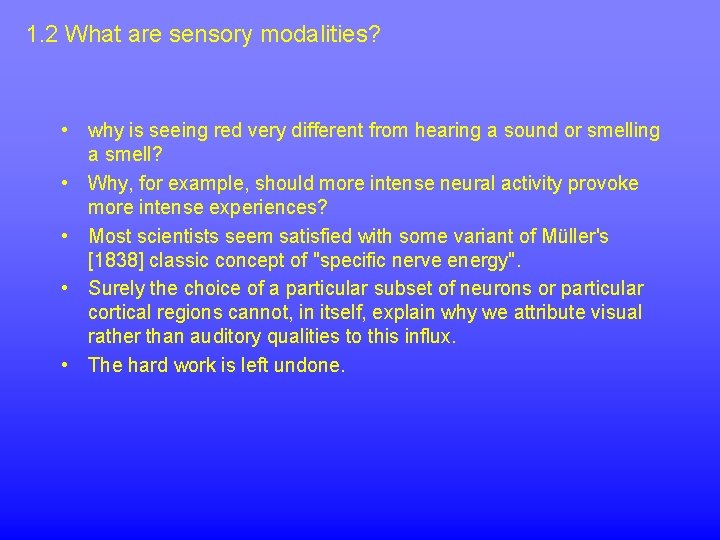 1.2 What are sensory modalities?

• why is seeing red very different from hearing a sound or smelling a smell?

• Why, for example, should more intense neural activity provoke more intense experiences?

• Most scientists seem satisfied with some variant of Müller's [1838] classic concept of "specific nerve energy".

• Surely the choice of a particular subset of neurons or particular cortical regions cannot, in itself, explain why we attribute visual rather than auditory qualities to this influx.

• The hard work is left undone.